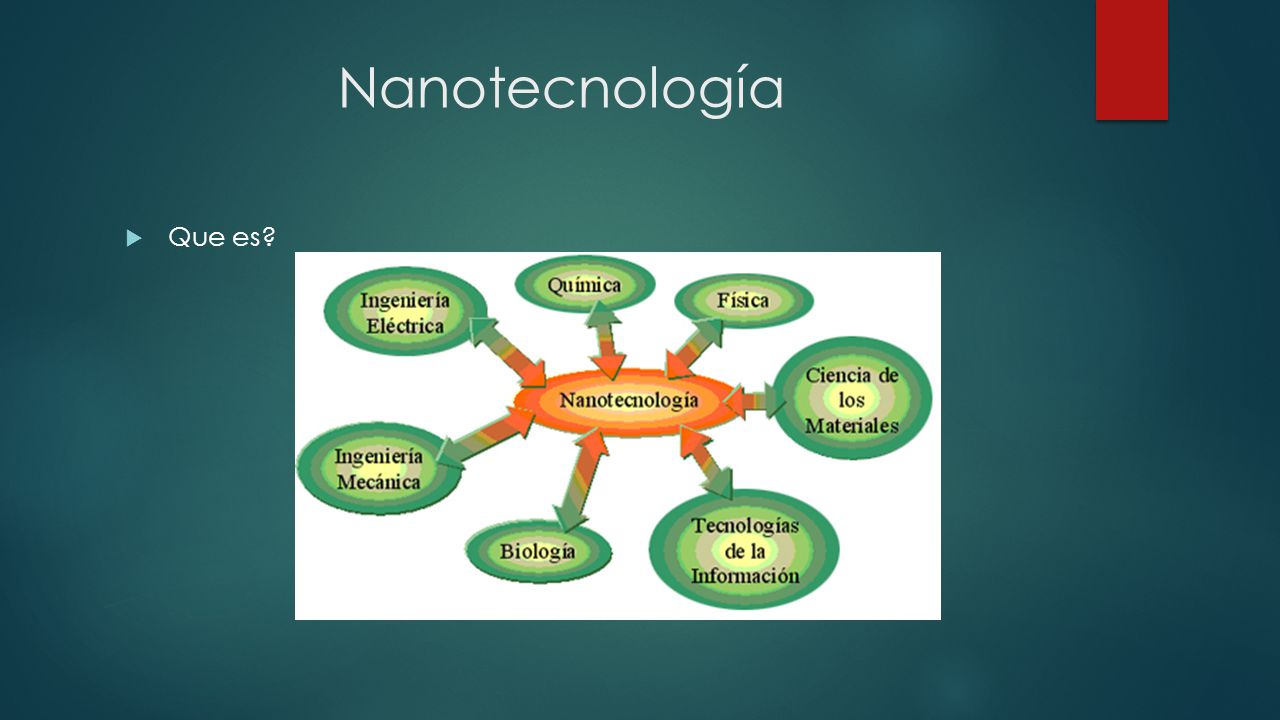 Nanotecnología

Que es?

Ingeniería Eléctrica

Química

Física

Nanotecnología

Ciencia de los Materiales

Ingeniería Mecánica

Biología

Tecnologías de la Información